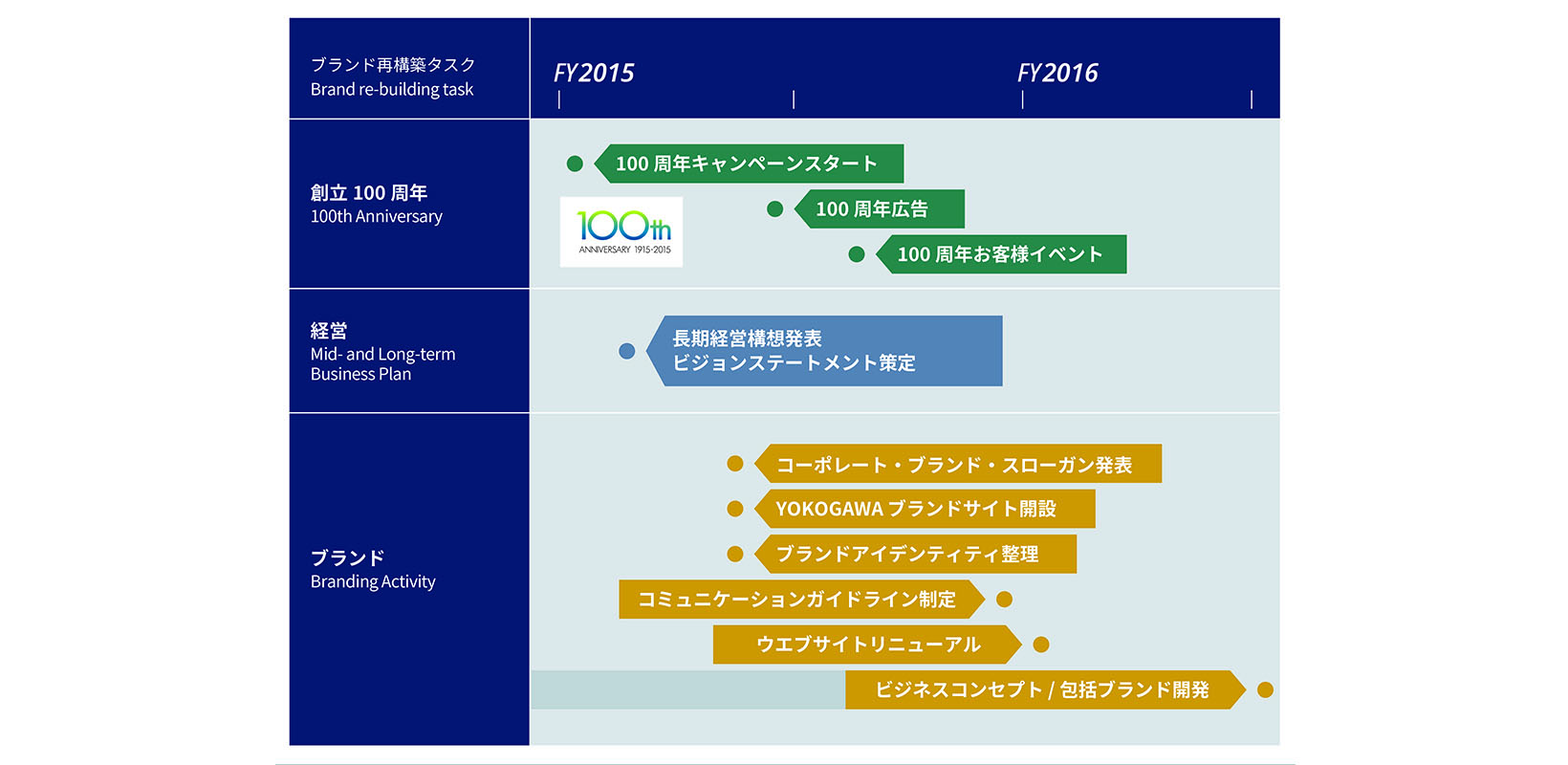 ブランド再構築タスク
Brand re-building task

FY2015

FY2016

創立 100 周年
100th Anniversary

100 周年キャンペーンスタート

100th
ANNIVERSARY 1915-2015

100 周年広告

100 周年お客様イベント

経営
Mid- and Long-term Business Plan

長期経営構想発表
ビジョンステートメント策定

ブランド
Branding Activity

コーポレート・ブランド・スローガン発表

YOKOGAWA ブランドサイト開設

ブランドアイデンティティ整理

コミュニケーションガイドライン制定

ウエブサイトリニューアル

ビジネスコンセプト / 包括ブランド開発